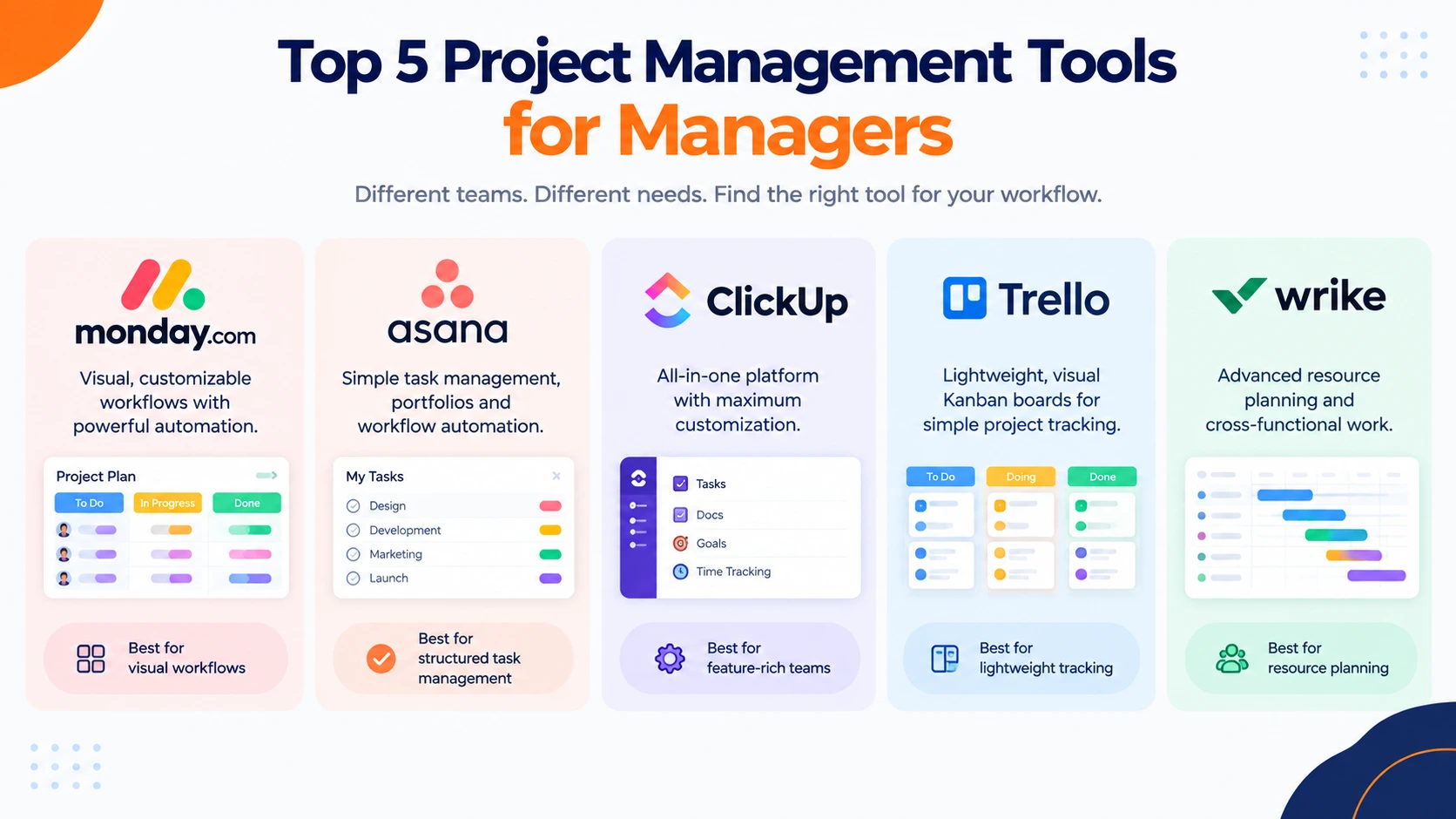 Top 5 Project Management Tools for Managers

Different teams. Different needs. Find the right tool for your workflow.

monday.com

Visual, customizable workflows with powerful automation.

Project Plan

To Do
In Progress
Done

Best for visual workflows

asana

Simple task management, portfolios and workflow automation.

My Tasks

Design
Development
Marketing
Launch

Best for structured task management

ClickUp

All-in-one platform with maximum customization.

Tasks
Docs
Goals
Time Tracking

Best for feature-rich teams

Trello

Lightweight, visual Kanban boards for simple project tracking.

To Do
Doing
Done

Best for lightweight tracking

wrike

Advanced resource planning and cross-functional work.

Best for resource planning